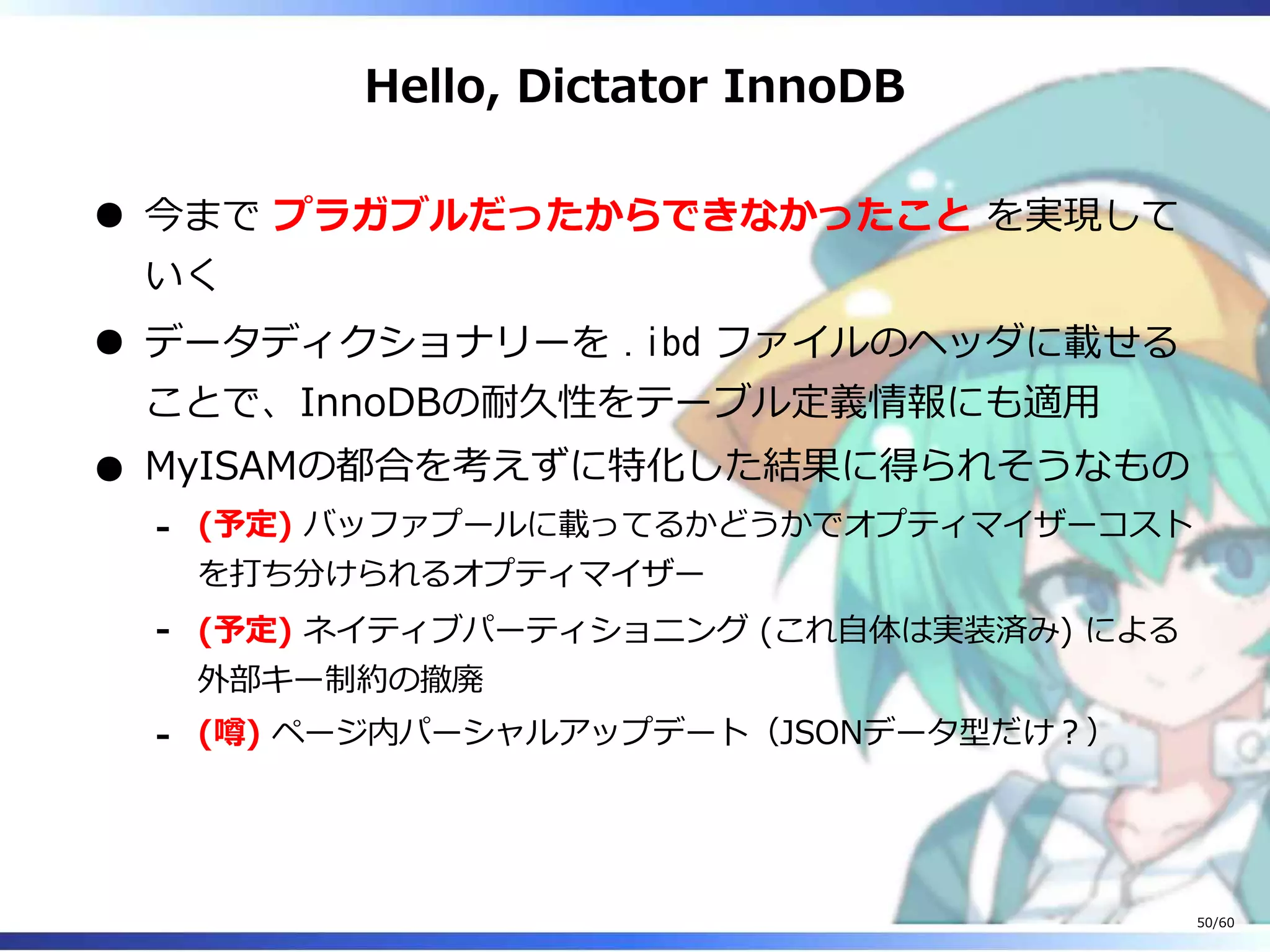 Hello, Dictator InnoDB

● 今まで プラガブルだったからできなかったこと を実現していく

● データディクショナリーを .ibd ファイルのヘッダに載せることで、InnoDBの耐久性をテーブル定義情報にも適用

● MyISAMの都合を考えずに特化した結果に得られそうなもの

- (予定) バッファプールに載ってるかどうかでオプティマイザーコストを打ち分けられるオプティマイザー

- (予定) ネイティブパーティショニング (これ自体は実装済み) による外部キー制約の撤廃

- (噂) ページ内パーシャルアップデート（JSONデータ型だけ？）

50/60